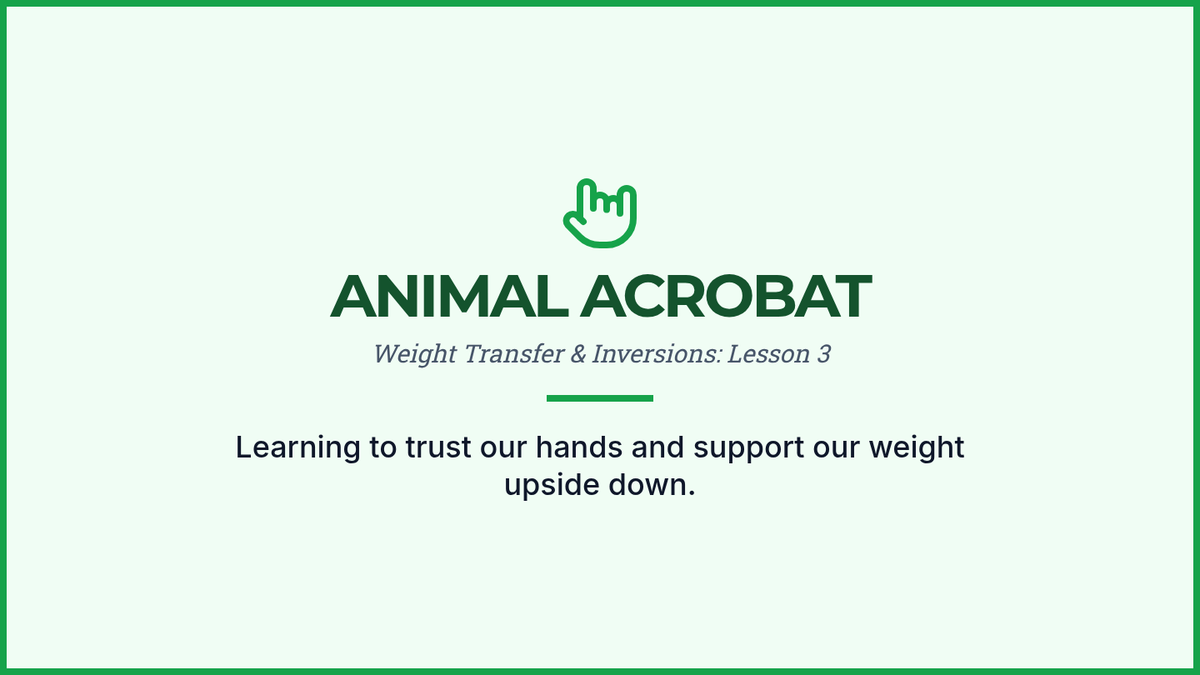 ANIMAL ACROBAT

Weight Transfer & Inversions: Lesson 3

Learning to trust our hands and support our weight upside down.